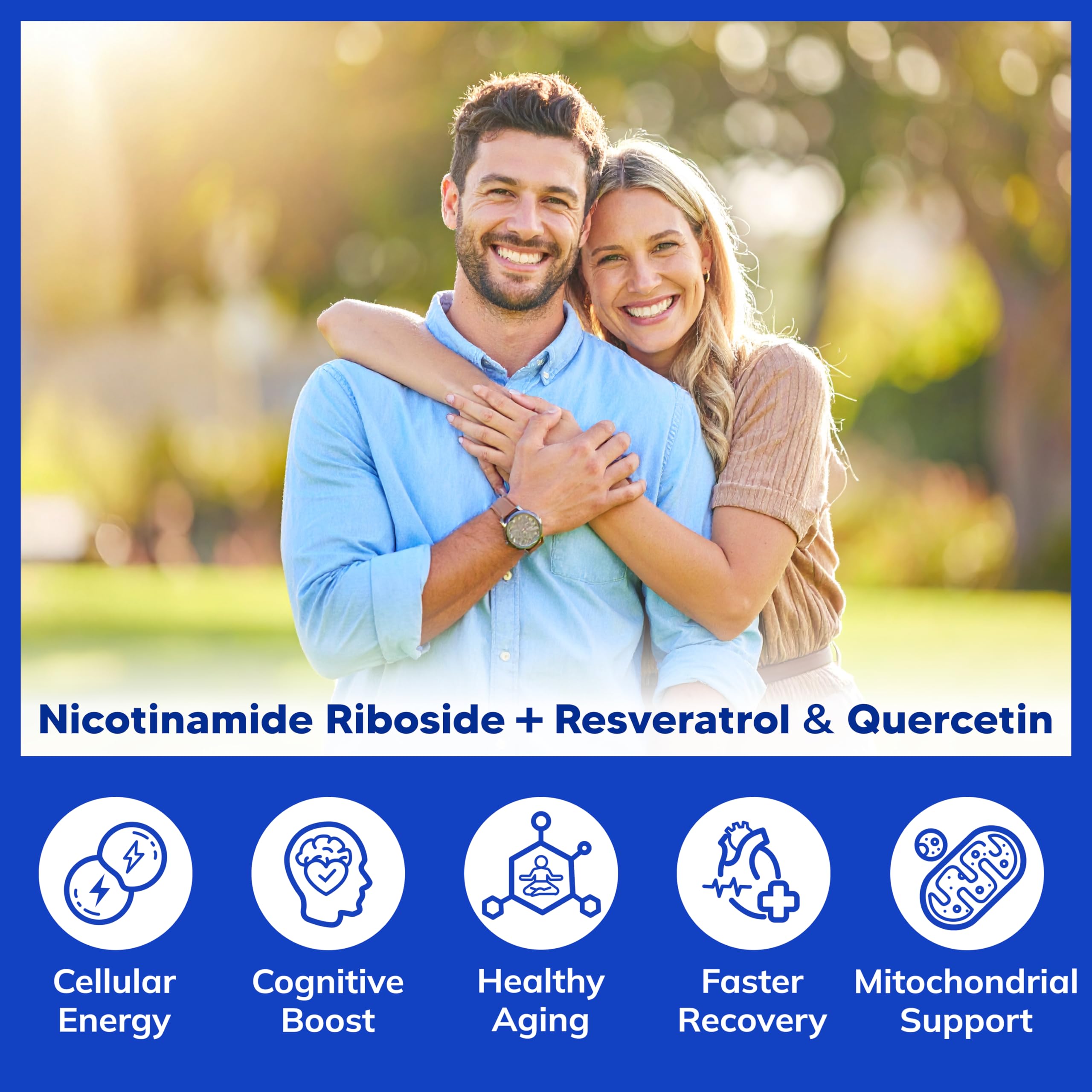 Nicotinamide Riboside + Resveratrol & Quercetin

Cellular Energy

Cognitive Boost

Healthy Aging

Faster Recovery

Mitochondrial Support